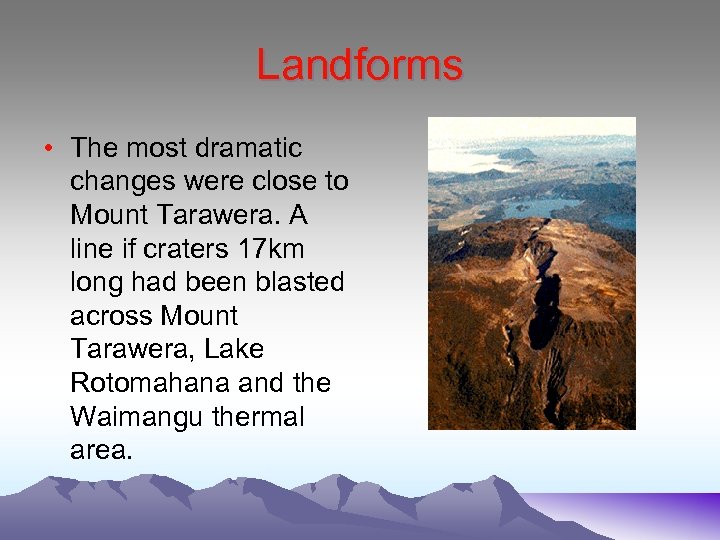 Landforms

• The most dramatic changes were close to Mount Tarawera. A line if craters 17km long had been blasted across Mount Tarawera, Lake Rotomahana and the Waimangu thermal area.